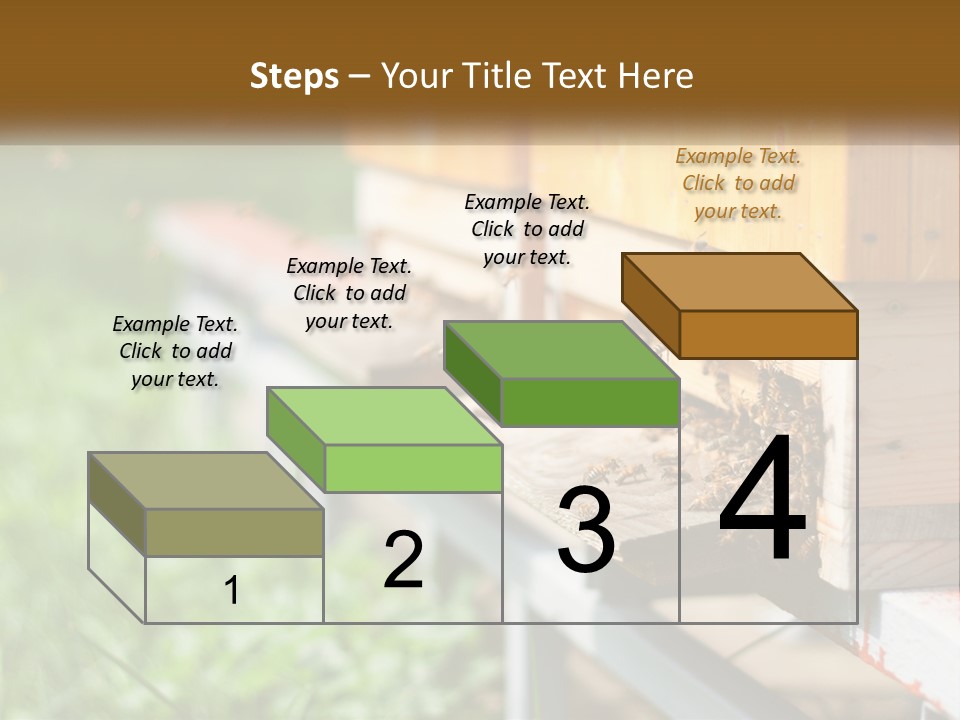 Steps – Your Title Text Here

Example Text. Click to add your text.

Example Text. Click to add your text.

Example Text. Click to add your text.

Example Text. Click to add your text.

1

2

3

4